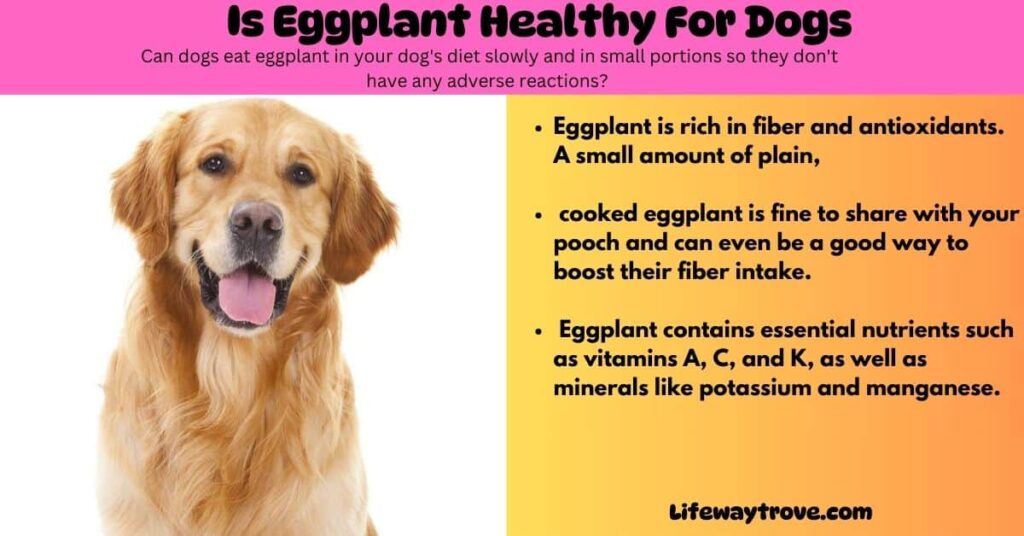 Is Eggplant Healthy For Dogs

Can dogs eat eggplant in your dog's diet slowly and in small portions so they don't have any adverse reactions?

• Eggplant is rich in fiber and antioxidants. A small amount of plain,

• cooked eggplant is fine to share with your pooch and can even be a good way to boost their fiber intake.

• Eggplant contains essential nutrients such as vitamins A, C, and K, as well as minerals like potassium and manganese.

Lifewaytrove.com